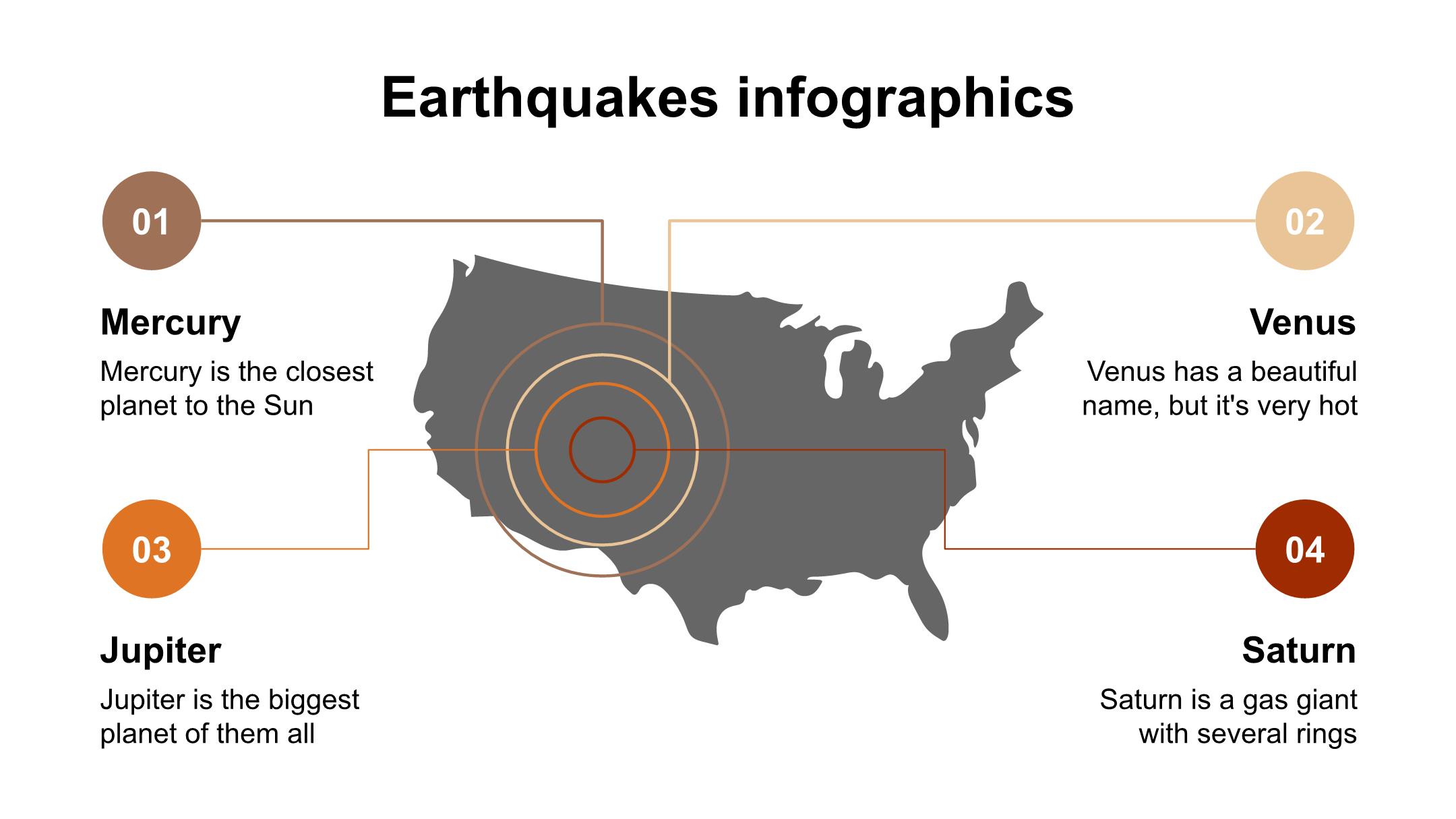 Earthquakes infographics

01

Mercury

Mercury is the closest planet to the Sun

02

Venus

Venus has a beautiful name, but it's very hot

03

Jupiter

Jupiter is the biggest planet of them all

04

Saturn

Saturn is a gas giant with several rings